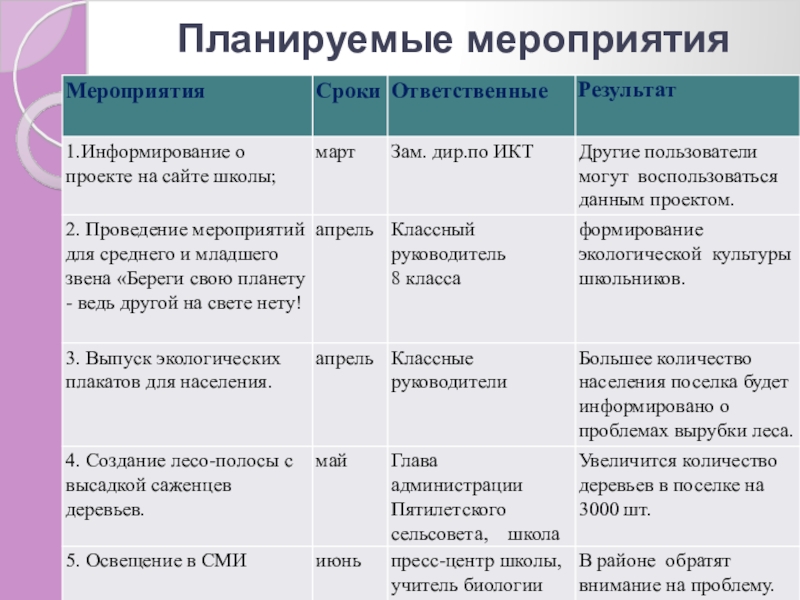 Планируемые мероприятия

| Мероприятия | Сроки | Ответственные | Результат |
|---|---|---|---|
| 1.Информирование о проекте на сайте школы; | март | Зам. дир.по ИКТ | Другие пользователи могут воспользоваться данным проектом. |
| 2. Проведение мероприятий для среднего и младшего звена «Береги свою планету - ведь другой на свете нету! | апрель | Классный руководитель 8 класса | формирование экологической культуры школьников. |
| 3. Выпуск экологических плакатов для населения. | апрель | Классные руководители | Большее количество населения поселка будет информировано о проблемах вырубки леса. |
| 4. Создание лесо-полосы с высадкой саженцев деревьев. | май | Глава администрации Пятилетского сельсовета, школа | Увеличится количество деревьев в поселке на 3000 шт. |
| 5. Освещение в СМИ | июнь | пресс-центр школы, учитель биологии | В районе обратят внимание на проблему. |